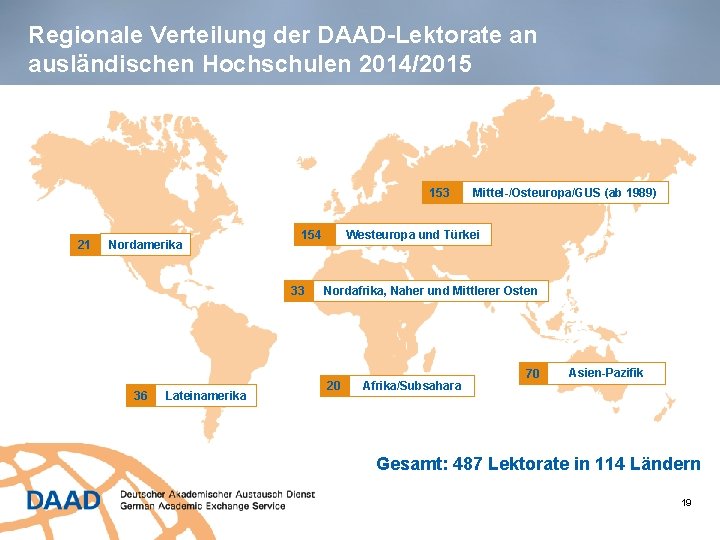 Regionale Verteilung der DAAD-Lektorate an ausländischen Hochschulen 2014/2015

153 Mittel-/Osteuropa/GUS (ab 1989)

21 Nordamerika

154 Westeuropa und Türkei

33 Nordafrika, Naher und Mittlerer Osten

70 Asien-Pazifik

36 Lateinamerika

20 Afrika/Subsahara

Gesamt: 487 Lektorate in 114 Ländern

DAAD Deutscher Akademischer Austausch Dienst German Academic Exchange Service

19